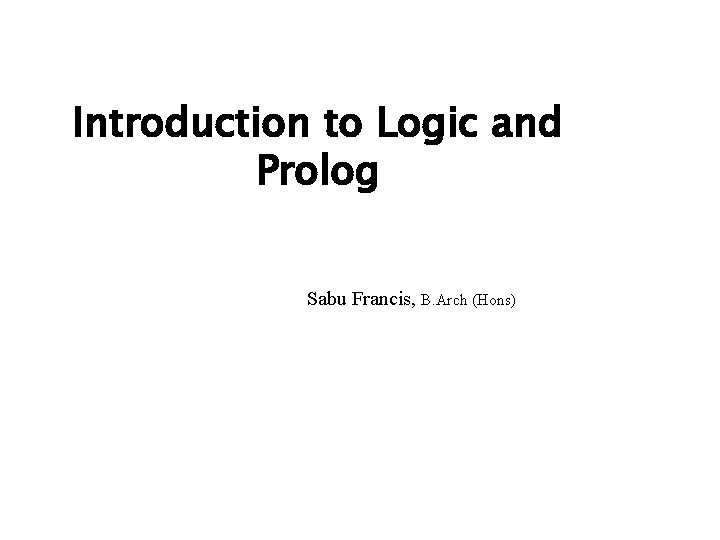 Introduction to Logic and Prolog

Sabu Francis, B.Arch (Hons)